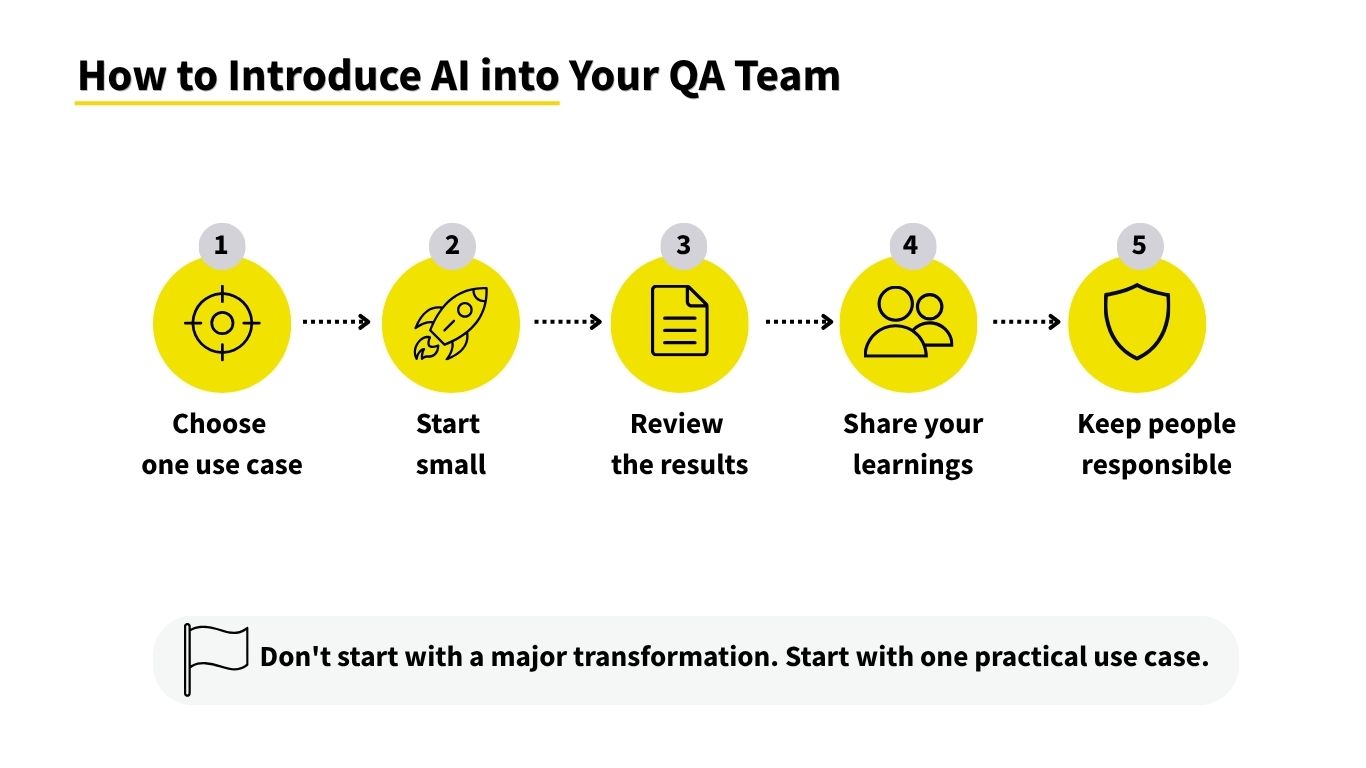 How to Introduce AI into Your QA Team

1
Choose one use case

2
Start small

3
Review the results

4
Share your learnings

5
Keep people responsible

Don't start with a major transformation. Start with one practical use case.